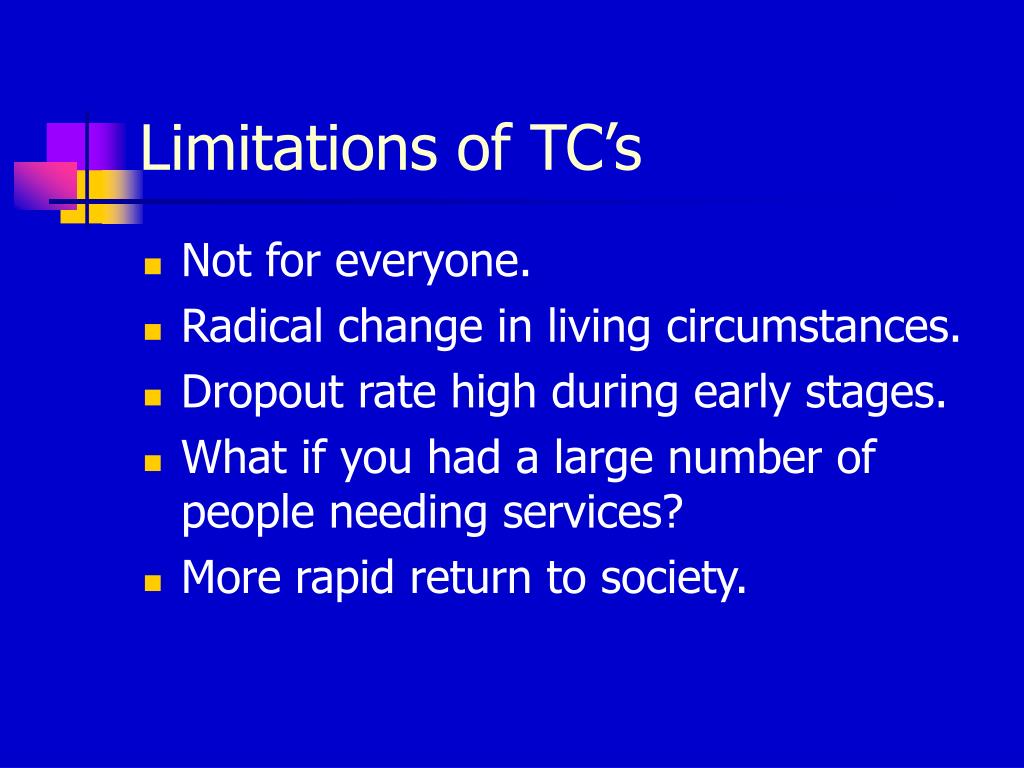 Limitations of TC’s

- Not for everyone.
- Radical change in living circumstances.
- Dropout rate high during early stages.
- What if you had a large number of people needing services?
- More rapid return to society.